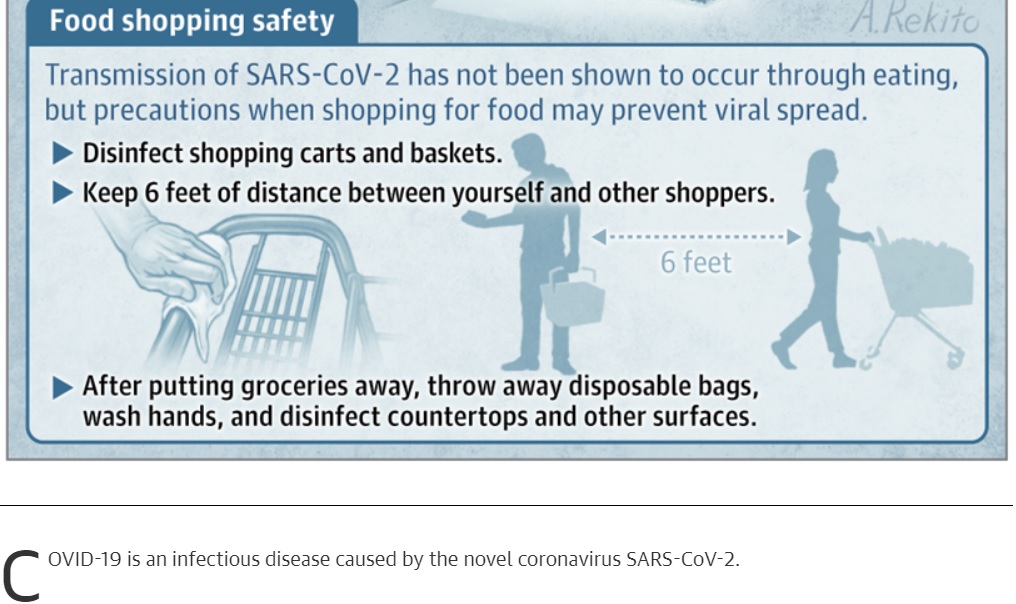 Food shopping safety

A.Rekito

Transmission of SARS-CoV-2 has not been shown to occur through eating, but precautions when shopping for food may prevent viral spread.

▶ Disinfect shopping carts and baskets.

▶ Keep 6 feet of distance between yourself and other shoppers.

6 feet

▶ After putting groceries away, throw away disposable bags, wash hands, and disinfect countertops and other surfaces.

COVID-19 is an infectious disease caused by the novel coronavirus SARS-CoV-2.